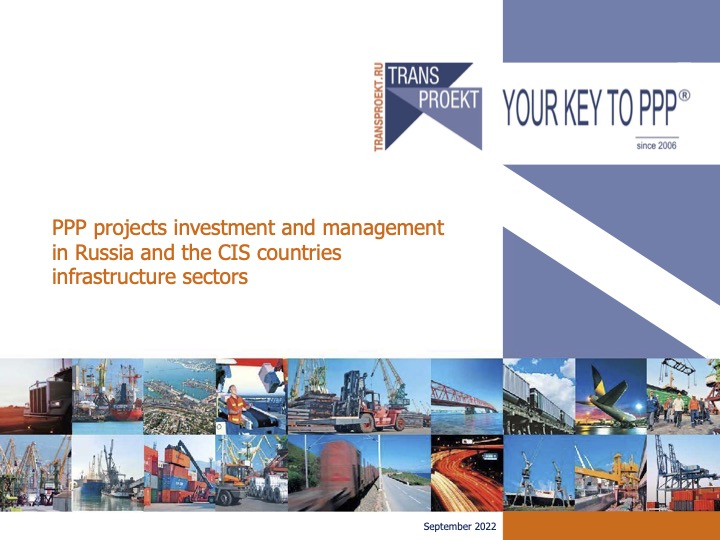 TRANSPROEKT.RU
TRANS
PROEKT

YOUR KEY TO PPP®
since 2006

PPP projects investment and management in Russia and the CIS countries infrastructure sectors

September 2022